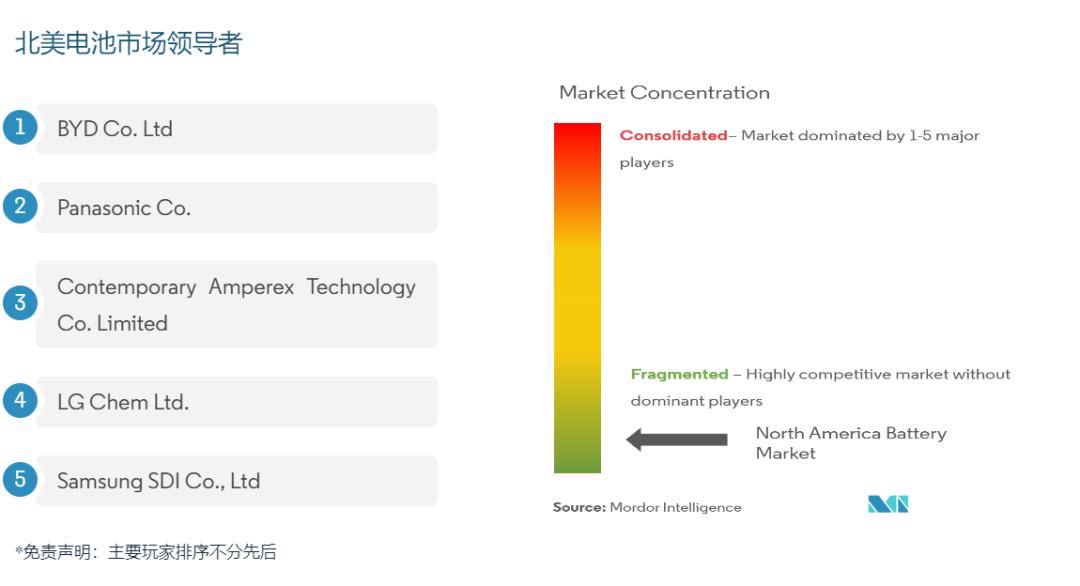 北美电池市场领导者

1 BYD Co. Ltd

2 Panasonic Co.

3 Contemporary Amperex Technology Co. Limited

4 LG Chem Ltd.

5 Samsung SDI Co., Ltd

*免责声明：主要玩家排序不分先后

Market Concentration

Consolidated– Market dominated by 1-5 major players

Fragmented – Highly competitive market without dominant players

North America Battery Market

Source: Mordor Intelligence